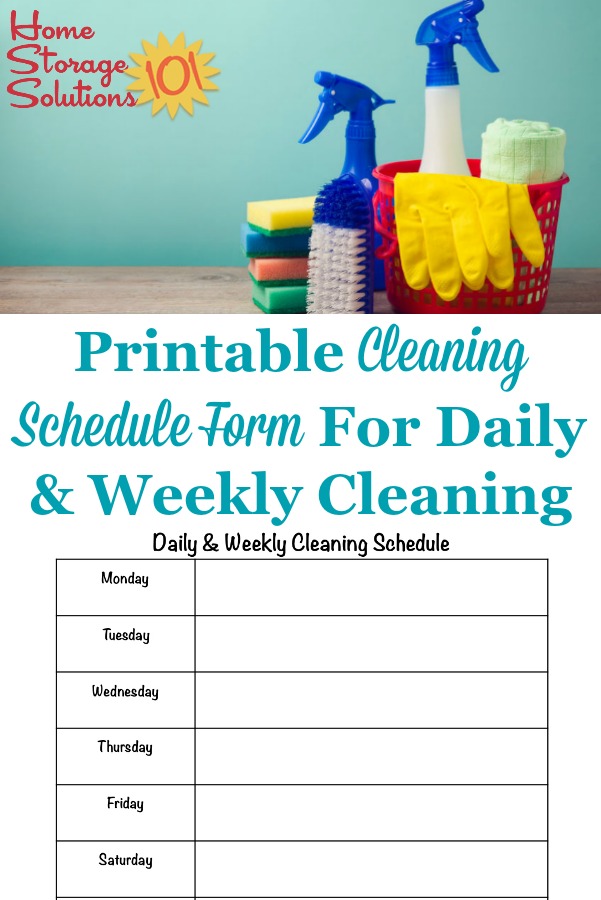 Home Storage Solutions 101

Printable Cleaning Schedule Form For Daily & Weekly Cleaning

Daily & Weekly Cleaning Schedule

| Monday | |
|---|---|
| Tuesday | |
| Wednesday | |
| Thursday | |
| Friday | |
| Saturday | |